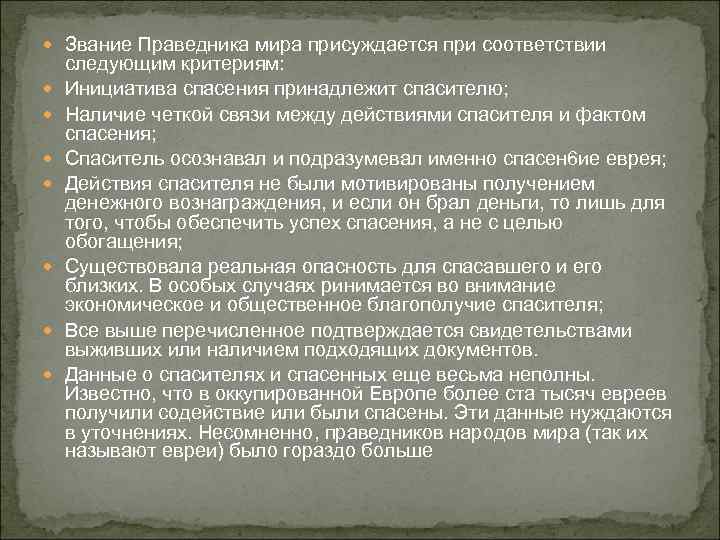 Звание Праведника мира присуждается при соответствии следующим критериям:

Инициатива спасения принадлежит спасителю;

Наличие четкой связи между действиями спасителя и фактом спасения;

Спаситель осознавал и подразумевал именно спасенбие еврея;

Действия спасителя не были мотивированы получением денежного вознаграждения, и если он брал деньги, то лишь для того, чтобы обеспечить успех спасения, а не с целью обогащения;

Существовала реальная опасность для спасавшего и его близких. В особых случаях ринимается во внимание экономическое и общественное благополучие спасителя;

Все выше перечисленное подтверждается свидетельствами выживших или наличием подходящих документов.

Данные о спасителях и спасенных еще весьма неполны. Известно, что в оккупированной Европе более ста тысяч евреев получили содействие или были спасены. Эти данные нуждаются в уточнениях. Несомненно, праведников народов мира (так их называют евреи) было гораздо больше